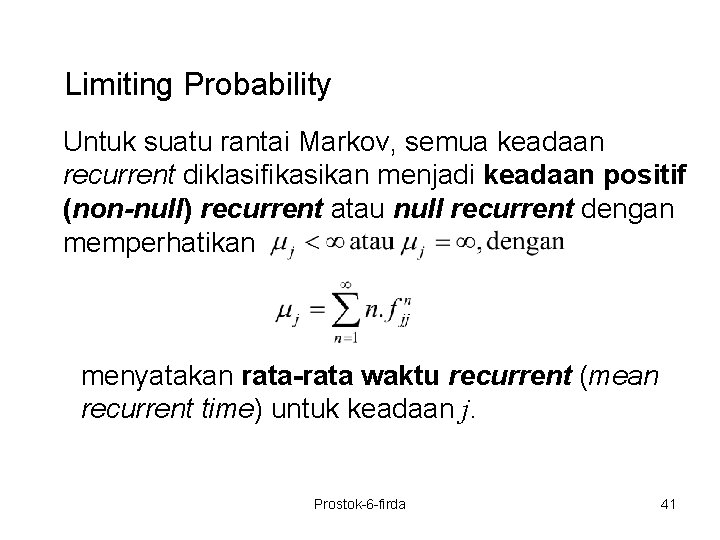 Limiting Probability

Untuk suatu rantai Markov, semua keadaan recurrent diklasifikasikan menjadi keadaan positif (non-null) recurrent atau null recurrent dengan memperhatikan $\mu_j < \infty$ atau $\mu_j = \infty$, dengan

$\mu_j = \sum_{n=1}^{\infty} n.f_{jj}^{n}$

menyatakan rata-rata waktu recurrent (mean recurrent time) untuk keadaan $j$.

Prostok-6-firda

41